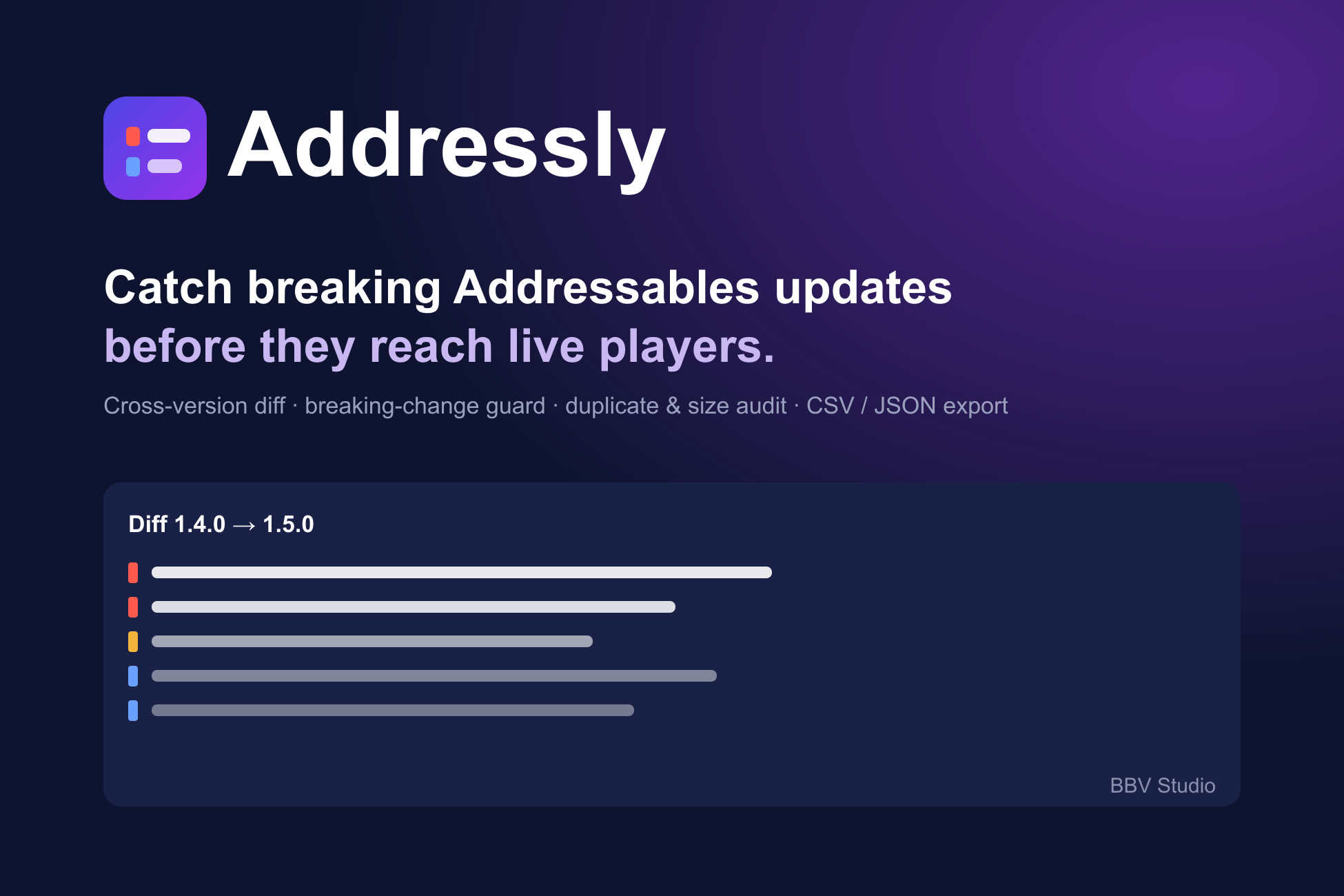 Addressly

Catch breaking Addressables updates
before they reach live players.

Cross-version diff · breaking-change guard · duplicate & size audit · CSV / JSON export

Diff 1.4.0 → 1.5.0

BBV Studio